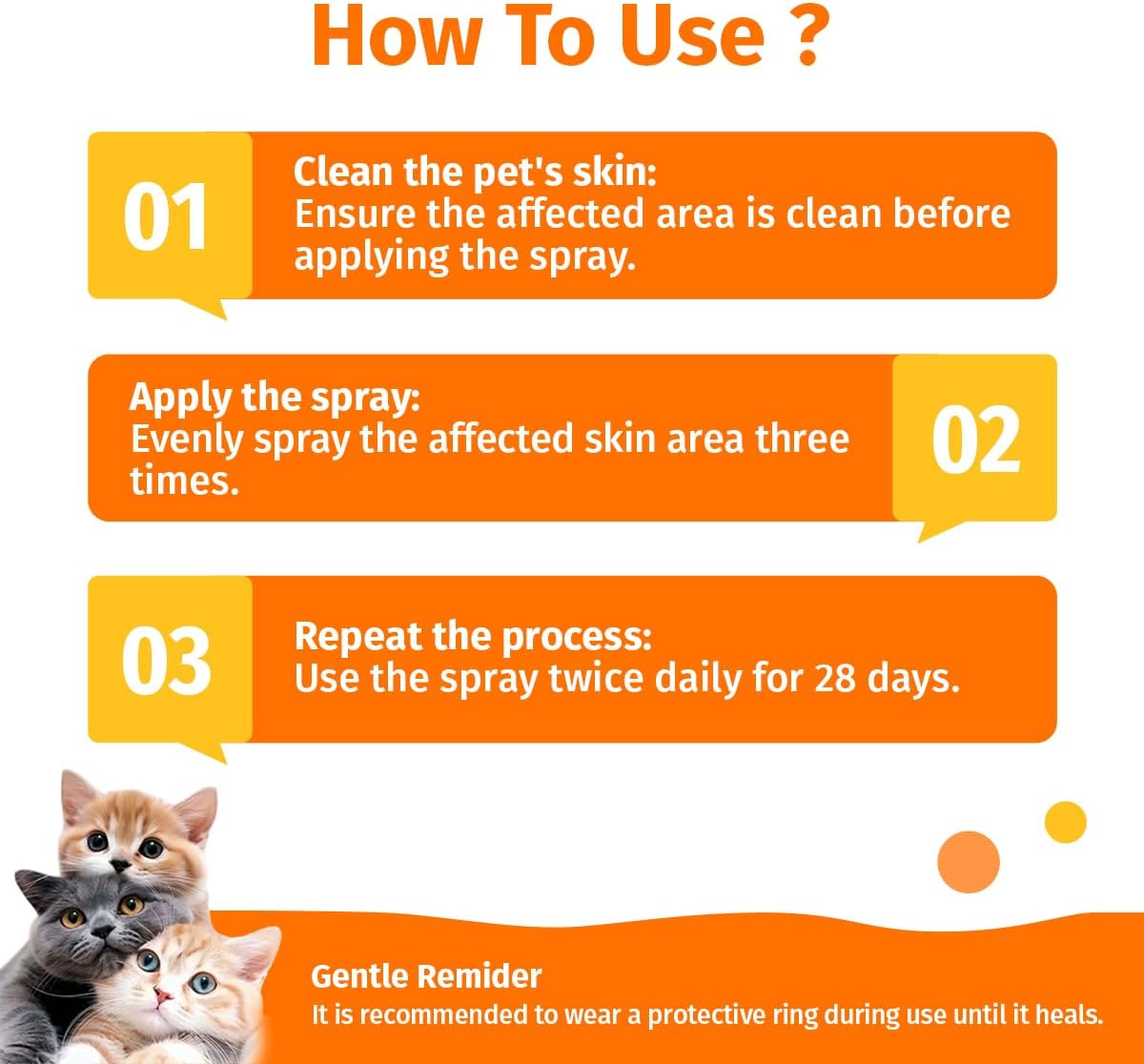 How To Use ?

01

Clean the pet's skin:
Ensure the affected area is clean before applying the spray.

Apply the spray:
Evenly spray the affected skin area three times.

02

03

Repeat the process:
Use the spray twice daily for 28 days.

Gentle Remider
It is recommended to wear a protective ring during use until it heals.